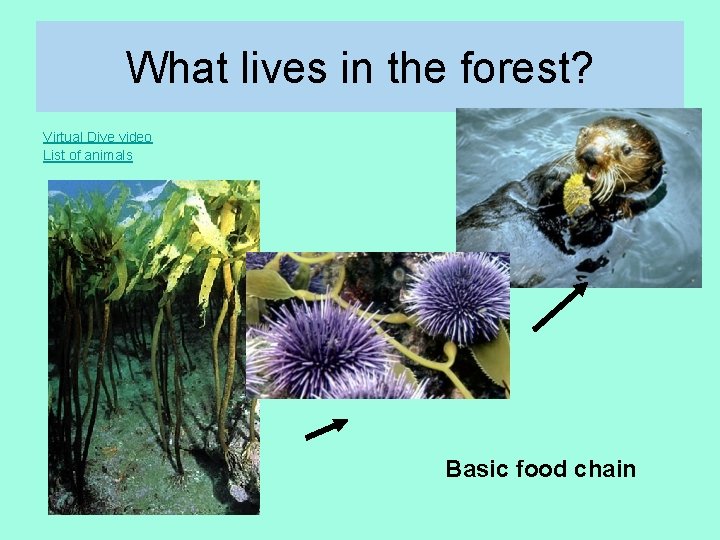 What lives in the forest?

Virtual Dive video
List of animals

Basic food chain